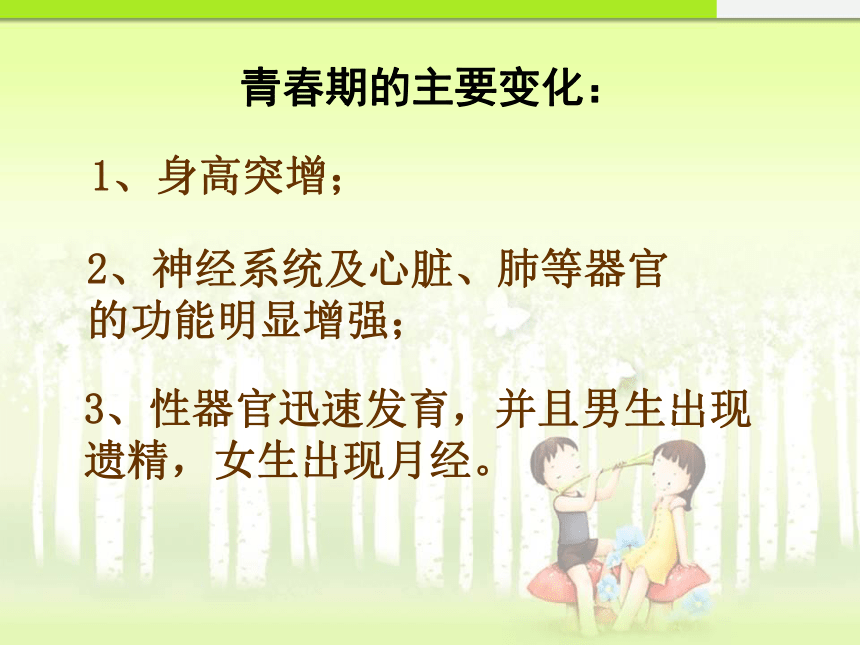 青春期的主要变化：

1、身高突增；

2、神经系统及心脏、肺等器官的功能明显增强；

3、性器官迅速发育，并且男生出现遗精，女生出现月经。